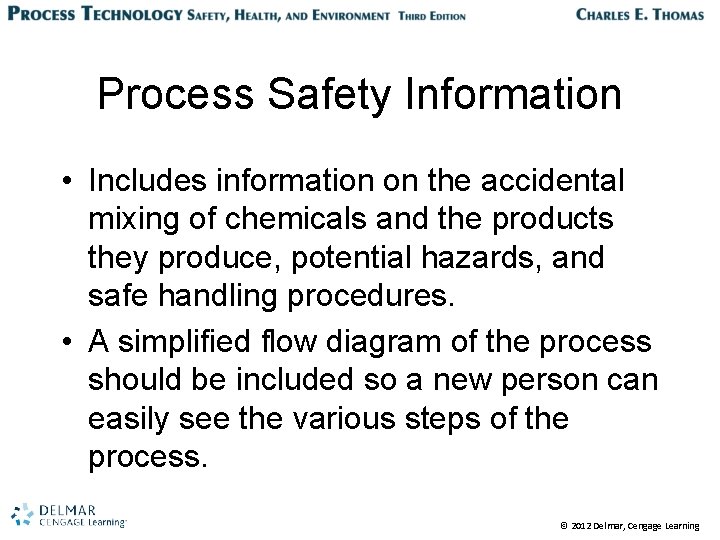 PROCESS TECHNOLOGY SAFETY, HEALTH, AND ENVIRONMENT THIRD EDITION
CHARLES E. THOMAS

Process Safety Information

• Includes information on the accidental mixing of chemicals and the products they produce, potential hazards, and safe handling procedures.

• A simplified flow diagram of the process should be included so a new person can easily see the various steps of the process.

DELMAR
CENGAGE Learning

© 2012 Delmar, Cengage Learning